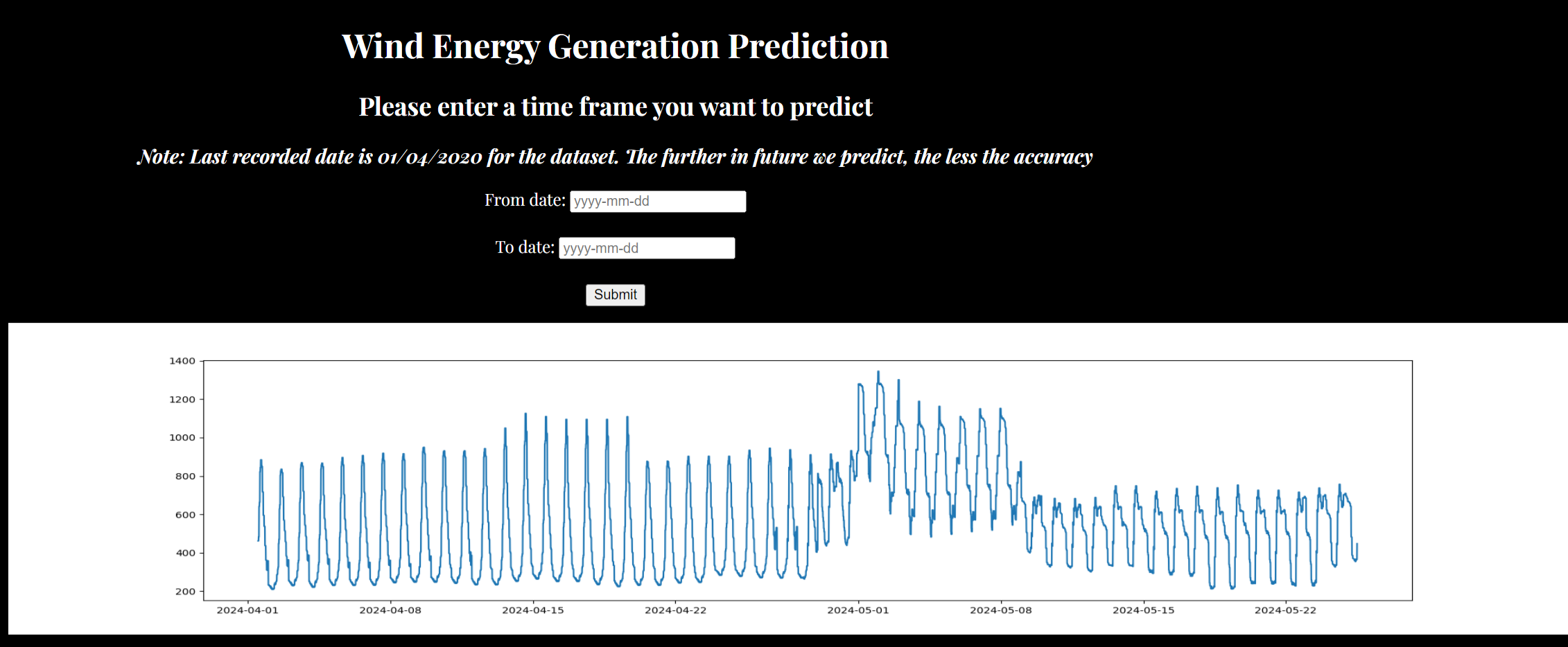 Wind Energy Generation Prediction

Please enter a time frame you want to predict

Note: Last recorded date is 01/04/2020 for the dataset. The further in future we predict, the less the accuracy

From date: yyyy-mm-dd

To date: yyyy-mm-dd

Submit

1400
1200
1000
800
600
400
200

2024-04-01 2024-04-08 2024-04-15 2024-04-22 2024-05-01 2024-05-08 2024-05-15 2024-05-22